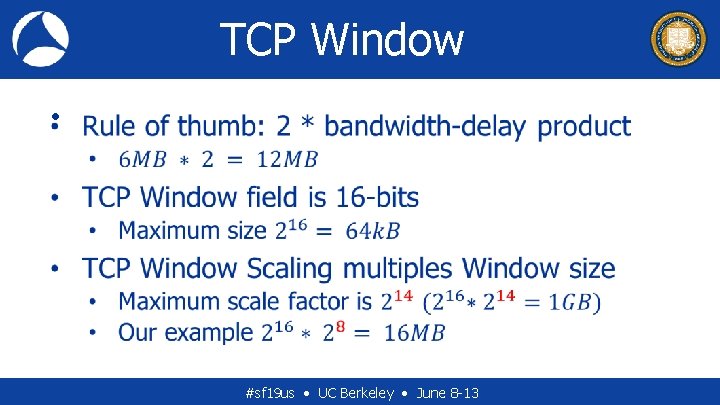 TCP Window

• Rule of thumb: 2 * bandwidth-delay product
  • $6MB * 2 = 12MB$
• TCP Window field is 16-bits
  • Maximum size $2^{16} = 64kB$
• TCP Window Scaling multiples Window size
  • Maximum scale factor is $2^{14}$ $(2^{16} * 2^{14} = 1GB)$
  • Our example $2^{16} * 2^{8} = 16MB$

#sf19us • UC Berkeley • June 8-13